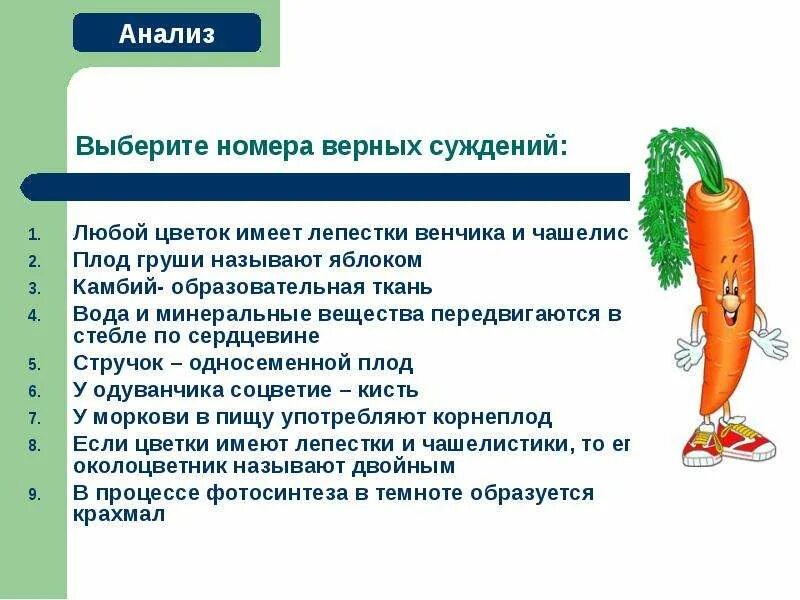 Анализ

Выберите номера верных суждений:

1. Любой цветок имеет лепестки венчика и чашелис
2. Плод груши называют яблоком
3. Камбий- образовательная ткань
4. Вода и минеральные вещества передвигаются в стебле по сердцевине
5. Стручок – односеменной плод
6. У одуванчика соцветие – кисть
7. У моркови в пищу употребляют корнеплод
8. Если цветки имеют лепестки и чашелистики, то ег околоцветник называют двойным
9. В процессе фотосинтеза в темноте образуется крахмал